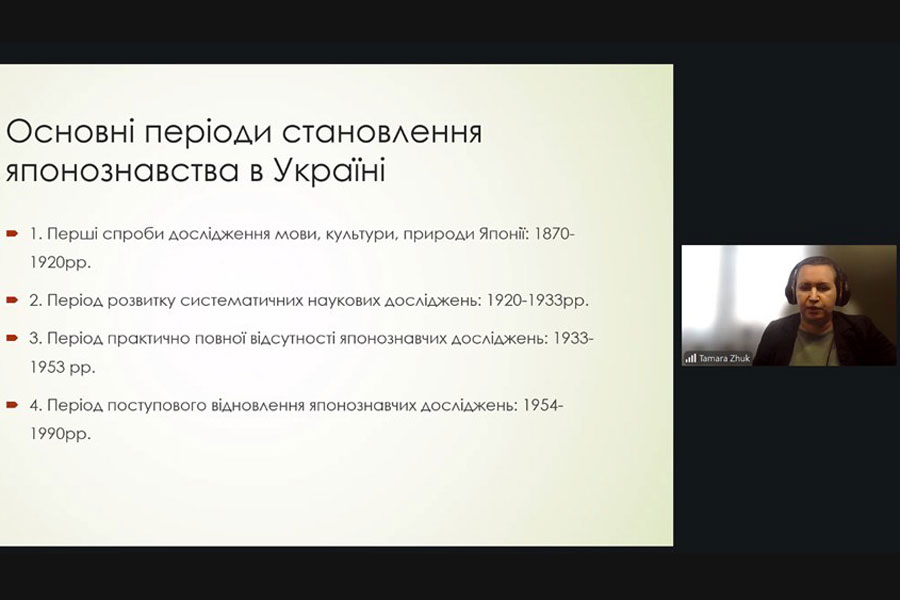 Основні періоди становлення японознавства в Україні

1. Перші спроби дослідження мови, культури, природи Японії: 1870-1920рр.

2. Період розвитку систематичних наукових досліджень: 1920-1933рр.

3. Період практично повної відсутності японознавчих досліджень: 1933-1953 рр.

4. Період поступового відновлення японознавчих досліджень: 1954-1990рр.

Tamara Zhuk